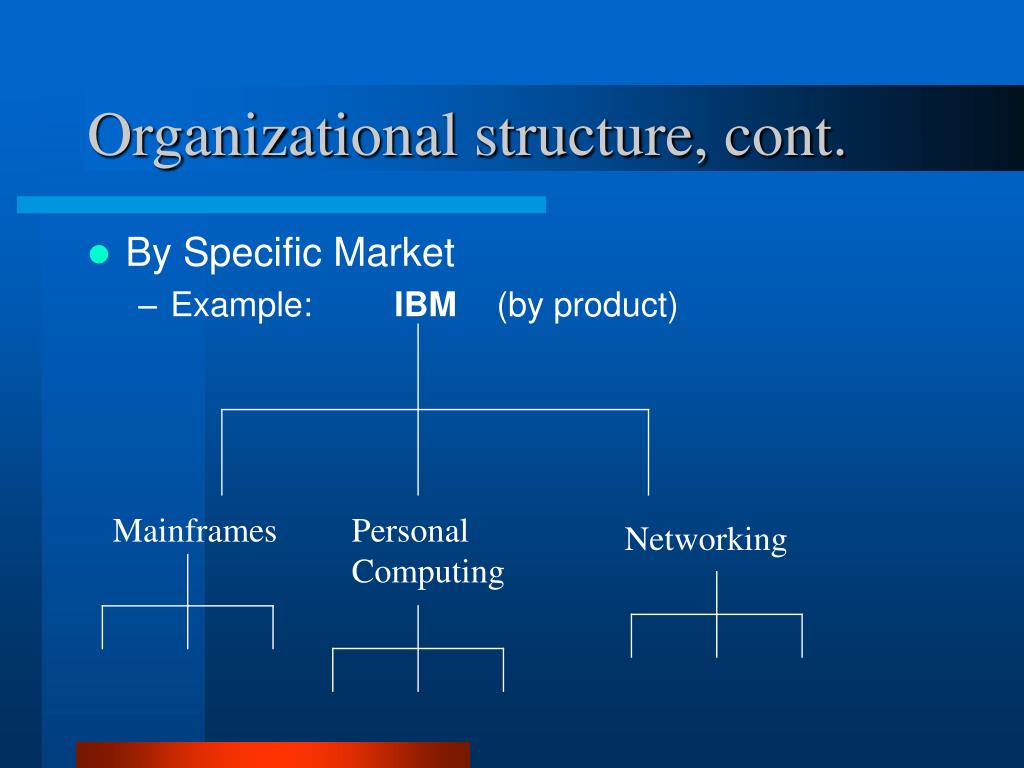 Organizational structure, cont.

By Specific Market

– Example: IBM (by product)

Mainframes

Personal Computing

Networking